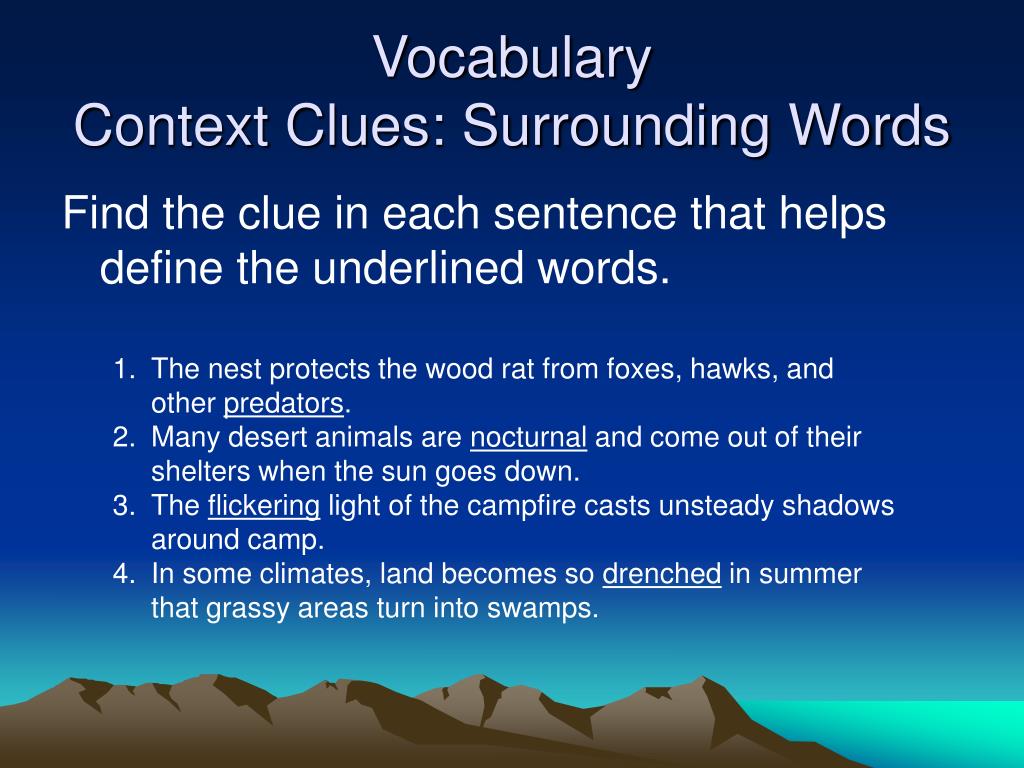 Vocabulary
Context Clues: Surrounding Words

Find the clue in each sentence that helps define the underlined words.

1. The nest protects the wood rat from foxes, hawks, and other predators.
2. Many desert animals are nocturnal and come out of their shelters when the sun goes down.
3. The flickering light of the campfire casts unsteady shadows around camp.
4. In some climates, land becomes so drenched in summer that grassy areas turn into swamps.